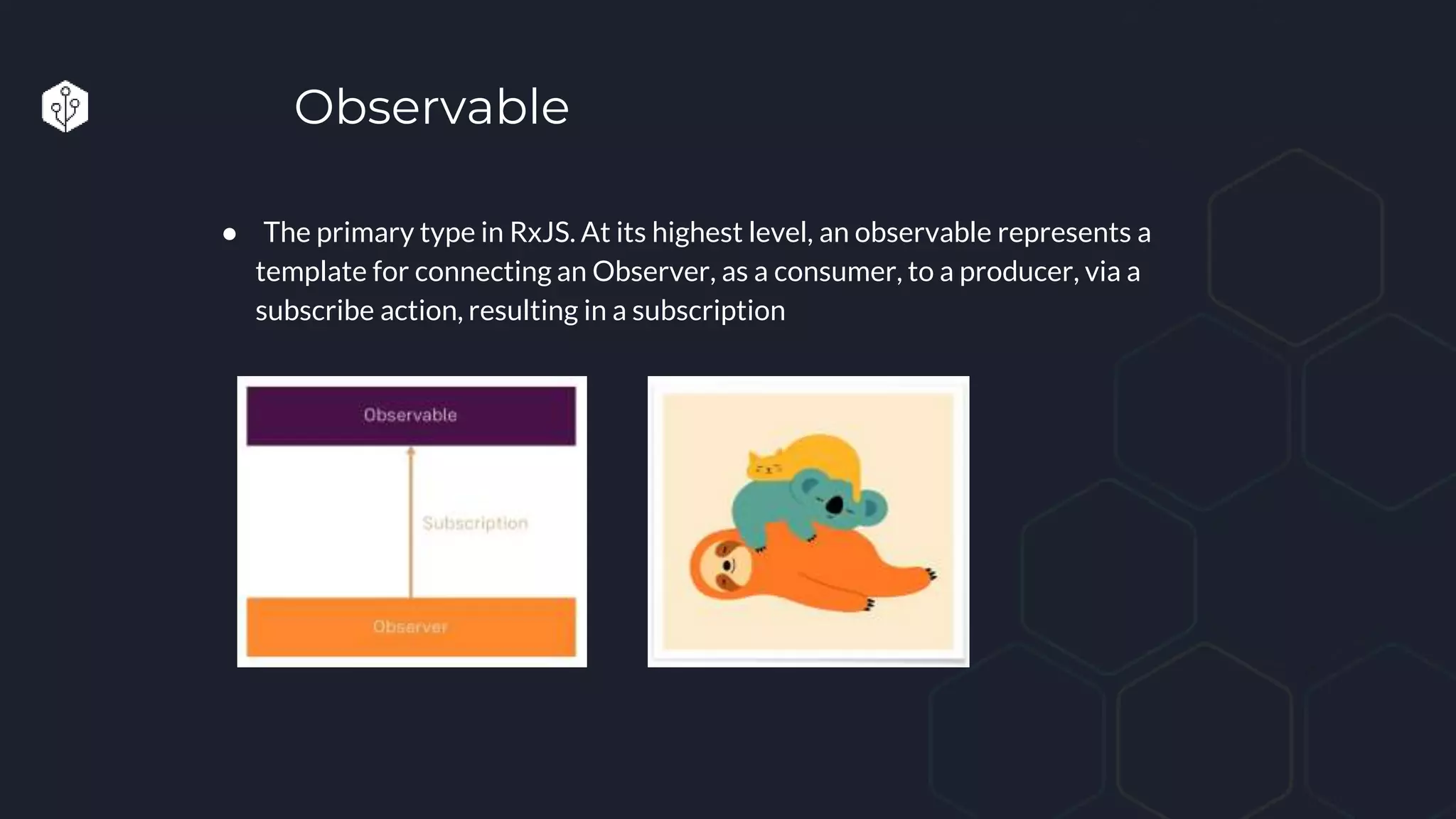 Observable

● The primary type in RxJS. At its highest level, an observable represents a template for connecting an Observer, as a consumer, to a producer, via a subscribe action, resulting in a subscription

Observable

Subscription

Observer